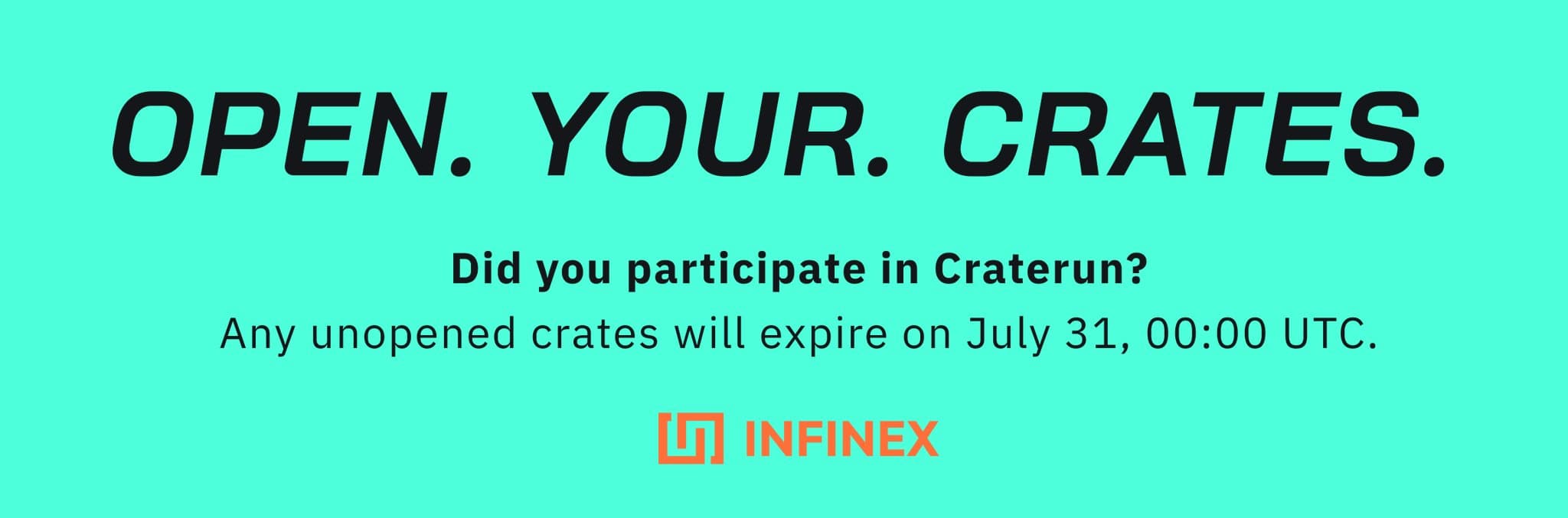 OPEN. YOUR. CRATES.

Did you participate in Craterun?

Any unopened crates will expire on July 31, 00:00 UTC.

INFINEX